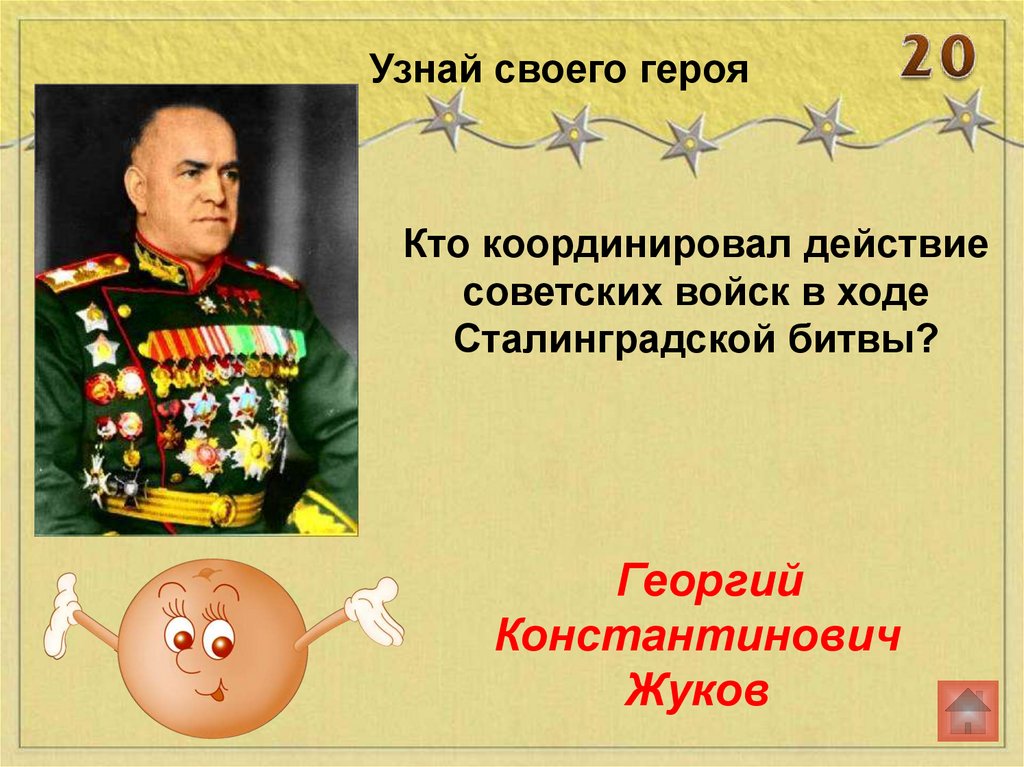 Узнай своего героя

20

Кто координировал действие советских войск в ходе Сталинградской битвы?

Георгий Константинович Жуков